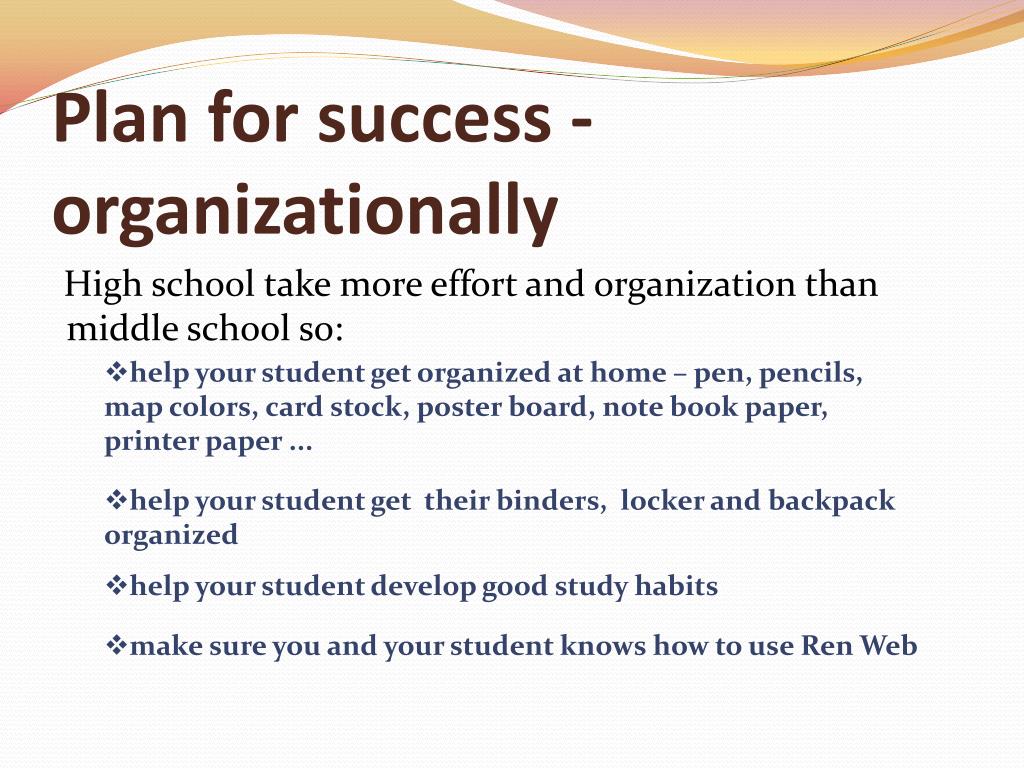 Plan for success - organizationally

High school take more effort and organization than middle school so:

❖help your student get organized at home – pen, pencils, map colors, card stock, poster board, note book paper, printer paper …

❖help your student get their binders, locker and backpack organized

❖help your student develop good study habits

❖make sure you and your student knows how to use Ren Web